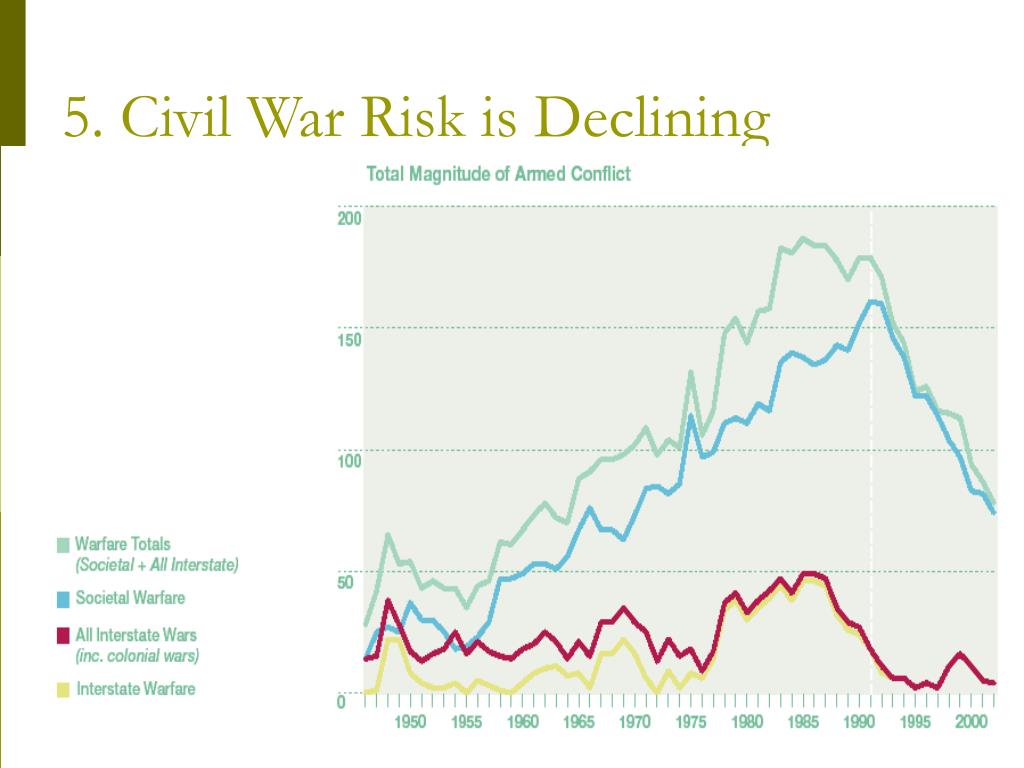 5. Civil War Risk is Declining

Total Magnitude of Armed Conflict

200

150

100

50

0

1950 1955 1960 1965 1970 1975 1980 1985 1990 1995 2000

Warfare Totals
(Societal + All Interstate)

Societal Warfare

All Interstate Wars
(inc. colonial wars)

Interstate Warfare